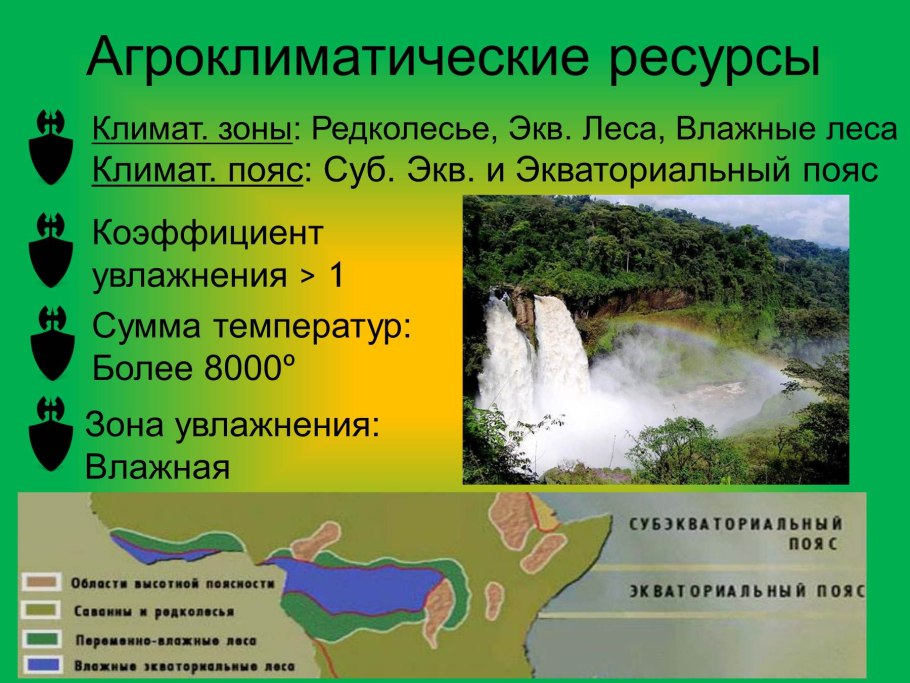 Агроклиматические ресурсы

Климат. зоны: Редколесье, Экв. Леса, Влажные леса
Климат. пояс: Суб. Экв. и Экваториальный пояс

Коэффициент увлажнения > 1

Сумма температур: Более 8000º

Зона увлажнения: Влажная

СУБЭКВАТОРИАЛЬНЫЙ ПОЯС

ЭКВАТОРИАЛЬНЫЙ ПОЯС

Области высотной поясности
Саванны и редколесья
Переменно-влажные леса
Влажные экваториальные леса